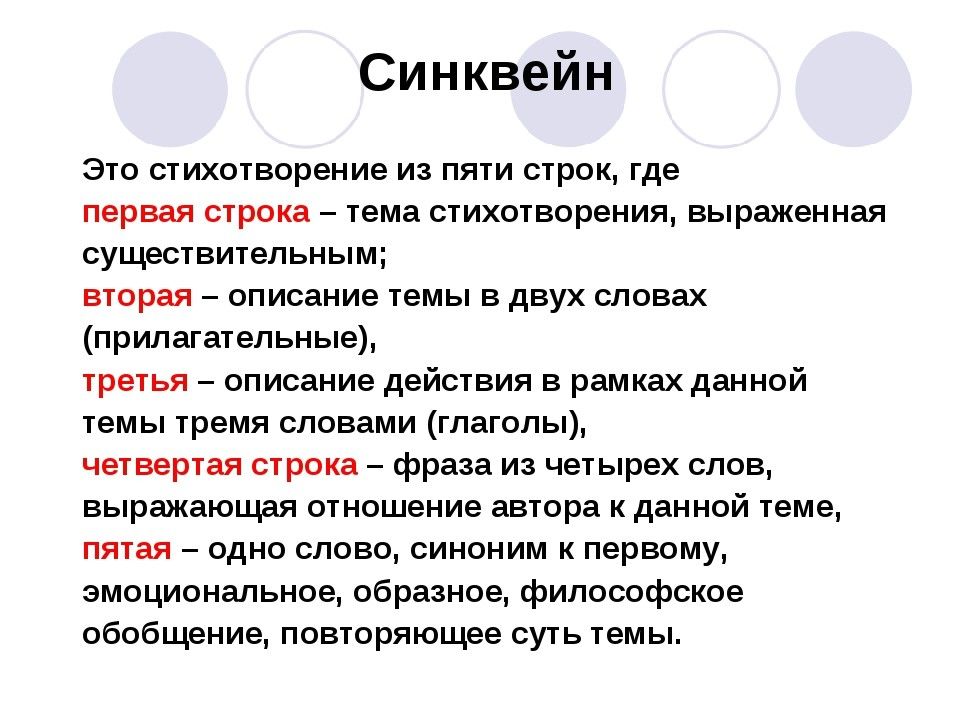 Синквейн

Это стихотворение из пяти строк, где
первая строка – тема стихотворения, выраженная существительным;
вторая – описание темы в двух словах (прилагательные),
третья – описание действия в рамках данной темы тремя словами (глаголы),
четвертая строка – фраза из четырех слов, выражающая отношение автора к данной теме,
пятая – одно слово, синоним к первому, эмоциональное, образное, философское обобщение, повторяющее суть темы.